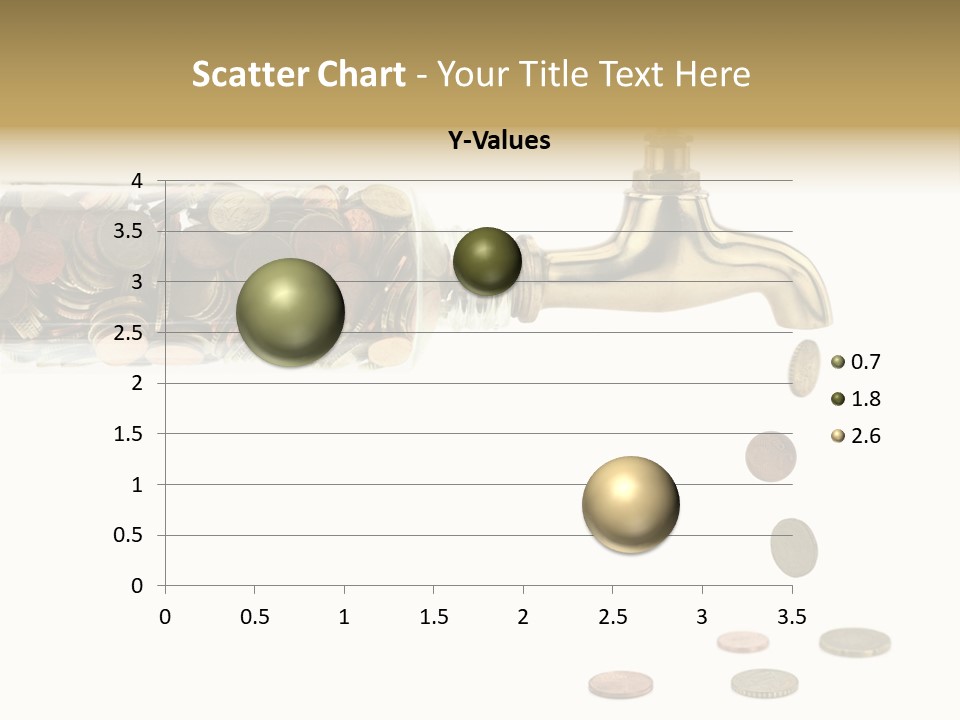 Scatter Chart - Your Title Text Here

Y-Values

4
3.5
3
2.5
2
1.5
1
0.5
0

0 0.5 1 1.5 2 2.5 3 3.5

0.7
1.8
2.6